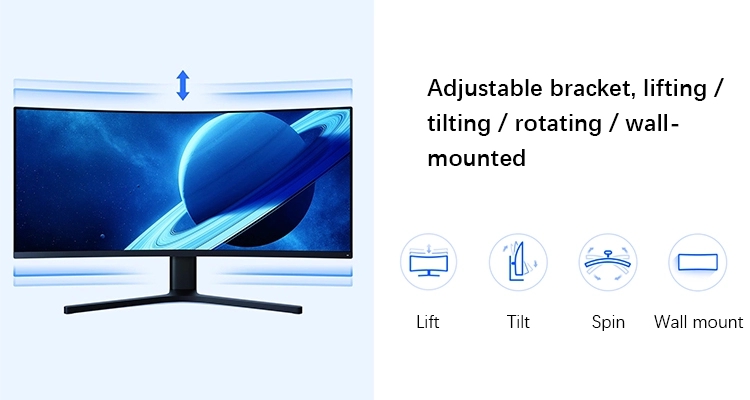 Adjustable bracket, lifting / tilting / rotating / wall-mounted

Lift

Tilt

Spin

Wall mount